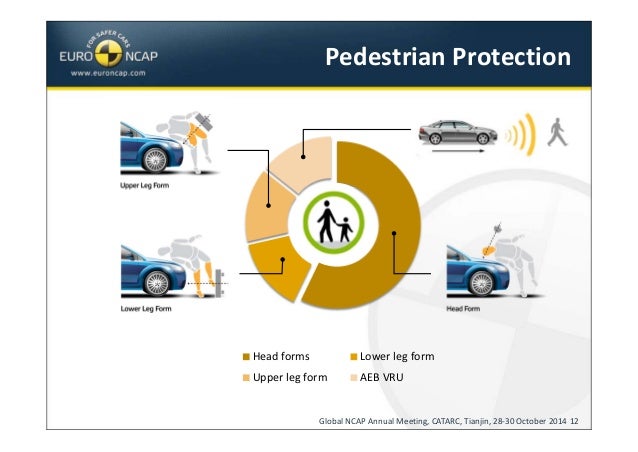 FOR SAFER CARS
EURO NCAP
www.euroncap.com

Pedestrian Protection

Upper Leg Form

Lower Leg Form

Head Form

Head forms
Lower leg form
Upper leg form
AEB VRU

Global NCAP Annual Meeting, CATARC, Tianjin, 28-30 October 2014 12